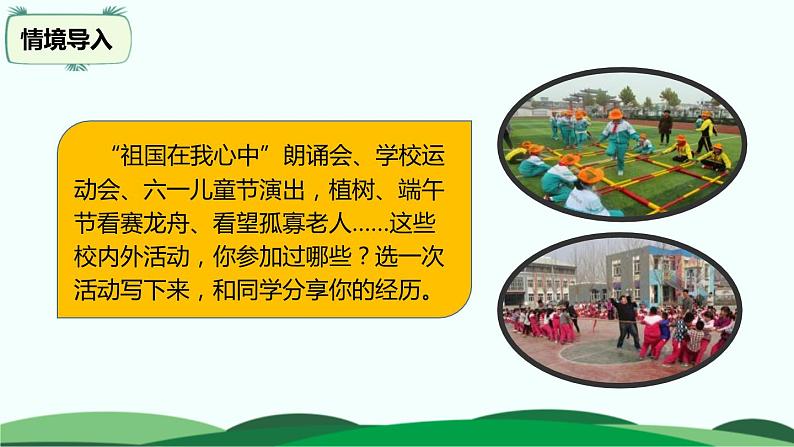 情境导入

“祖国在我心中”朗诵会、学校运动会、六一儿童节演出，植树、端午节看赛龙舟、看望孤寡老人……这些校内外活动，你参加过哪些？选一次活动写下来，和同学分享你的经历。